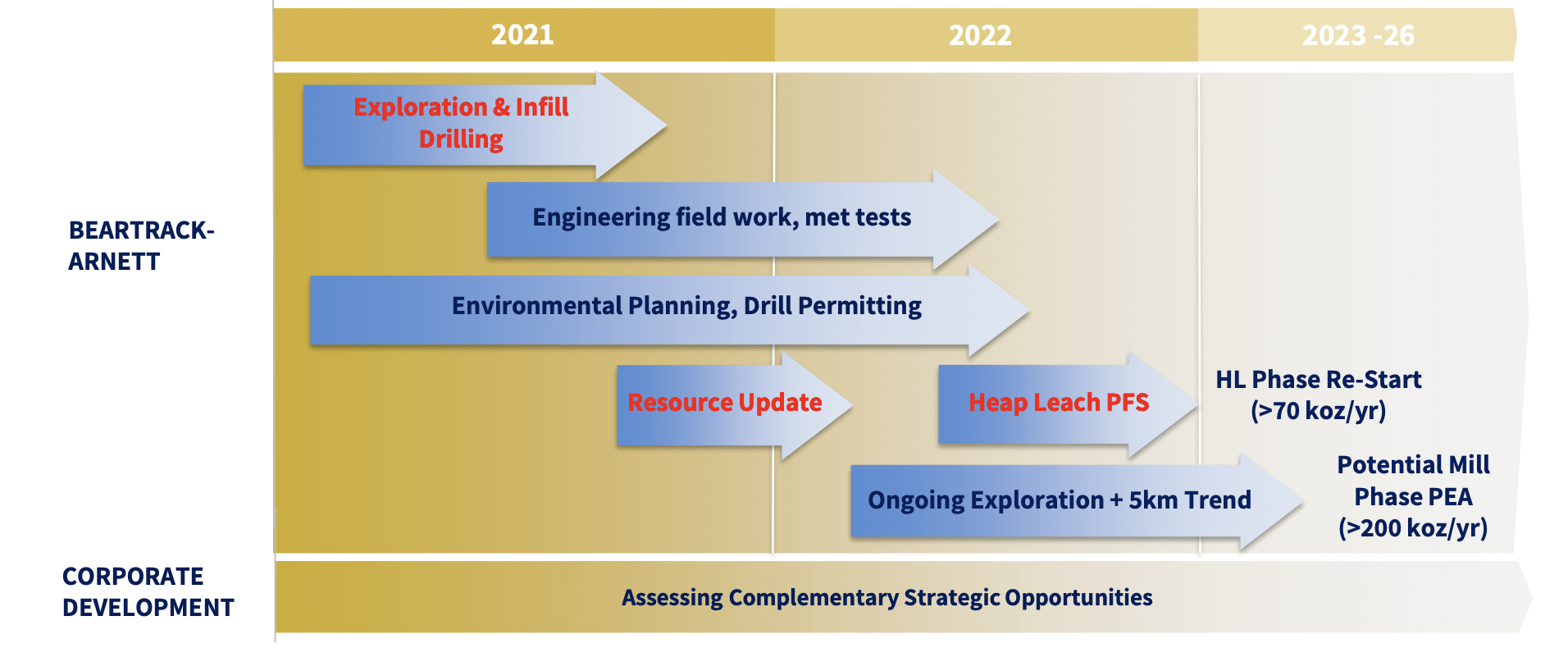 2021

2022

2023 -26

BEARTRACK-ARNETT

Exploration & Infill Drilling

Engineering field work, met tests

Environmental Planning, Drill Permitting

Resource Update

Heap Leach PFS

HL Phase Re-Start (>70 koz/yr)

Ongoing Exploration + 5km Trend

Potential Mill Phase PEA (>200 koz/yr)

CORPORATE DEVELOPMENT

Assessing Complementary Strategic Opportunities